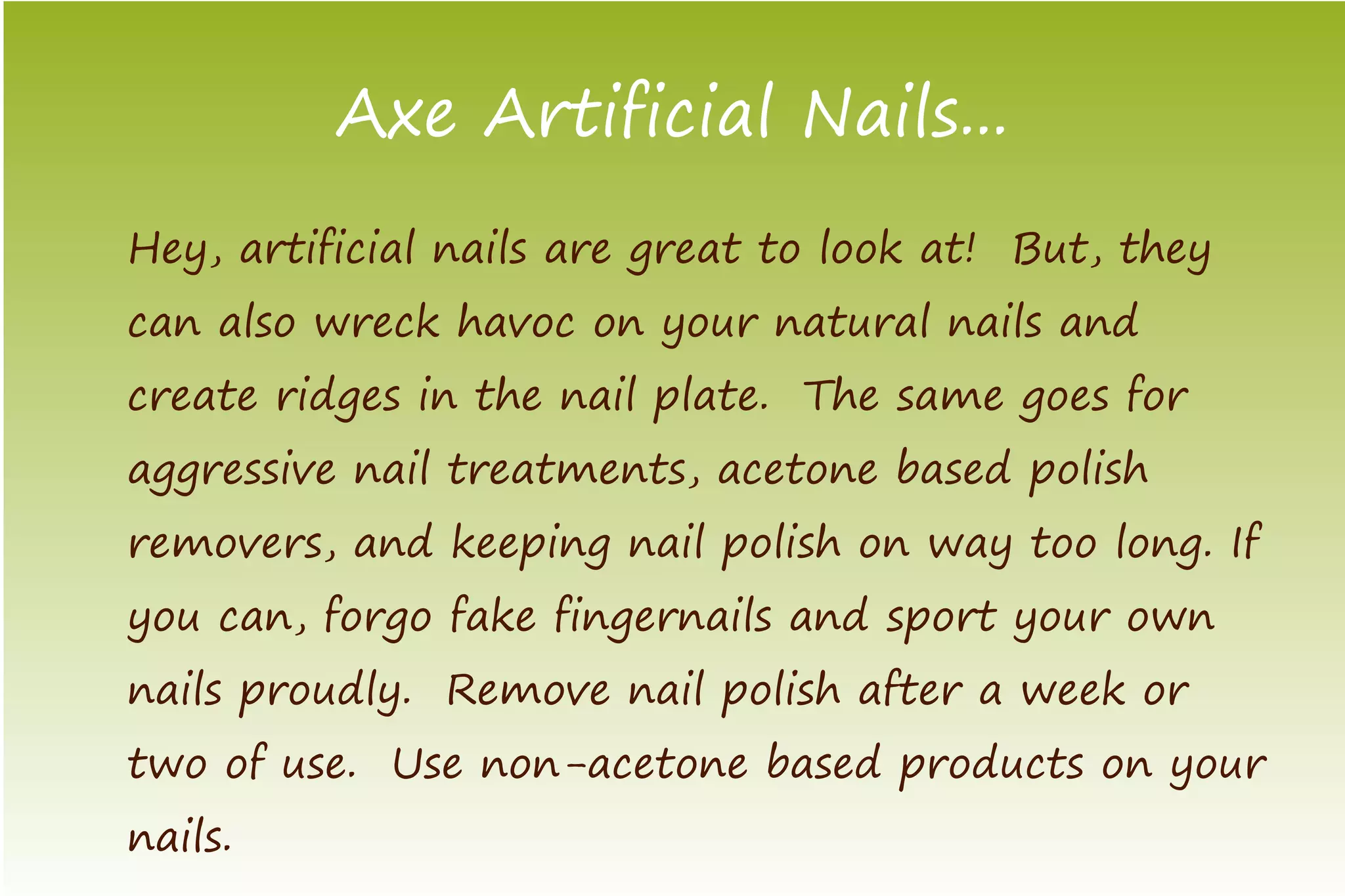 Axe Artificial Nails...

Hey, artificial nails are great to look at! But, they can also wreck havoc on your natural nails and create ridges in the nail plate. The same goes for aggressive nail treatments, acetone based polish removers, and keeping nail polish on way too long. If you can, forgo fake fingernails and sport your own nails proudly. Remove nail polish after a week or two of use. Use non-acetone based products on your nails.